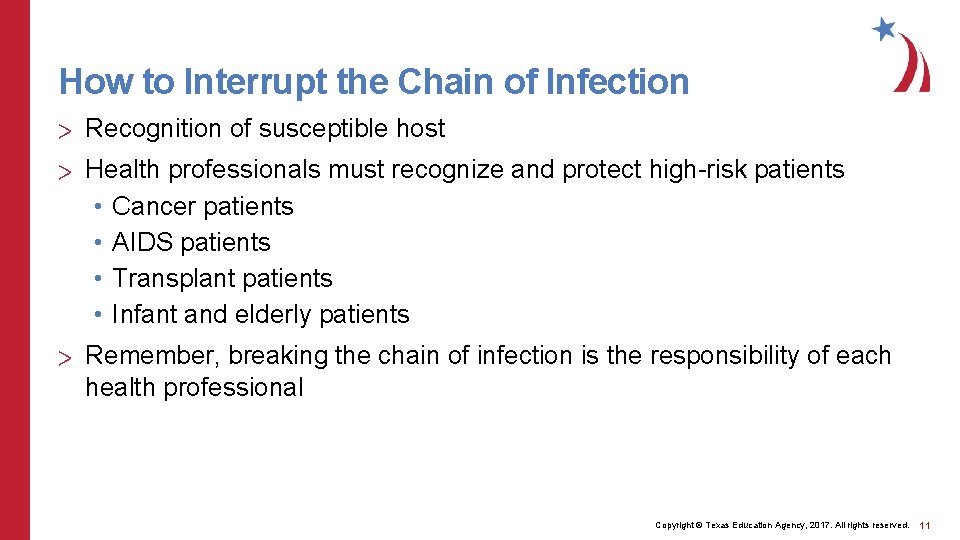 How to Interrupt the Chain of Infection

> Recognition of susceptible host

> Health professionals must recognize and protect high-risk patients
• Cancer patients
• AIDS patients
• Transplant patients
• Infant and elderly patients

> Remember, breaking the chain of infection is the responsibility of each health professional

Copyright © Texas Education Agency, 2017. All rights reserved. 11